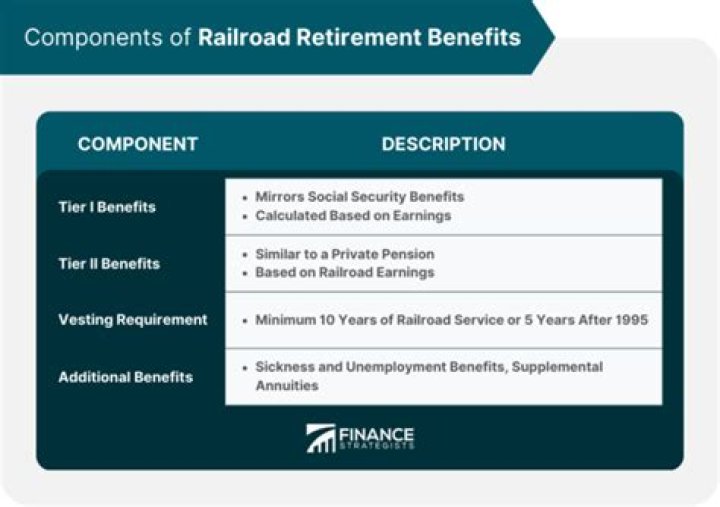 Components of **Railroad Retirement Benefits**

| COMPONENT | DESCRIPTION |
|---|---|
| Tier I Benefits | • Mirrors Social Security Benefits • Calculated Based on Earnings |
| Tier II Benefits | • Similar to a Private Pension • Based on Railroad Earnings |
| Vesting Requirement | • Minimum 10 Years of Railroad Service or 5 Years After 1995 |
| Additional Benefits | • Sickness and Unemployment Benefits, Supplemental Annuities |

FINANCE STRATEGISTS